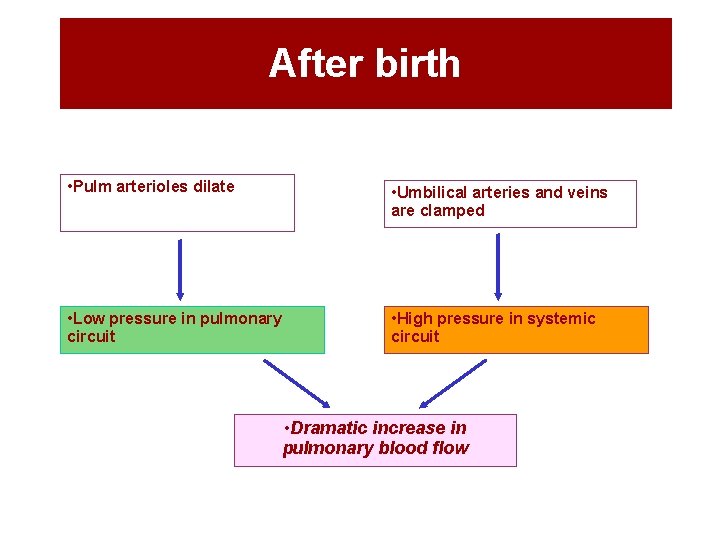 After birth

•Pulm arterioles dilate

•Umbilical arteries and veins are clamped

•Low pressure in pulmonary circuit

•High pressure in systemic circuit

•Dramatic increase in pulmonary blood flow